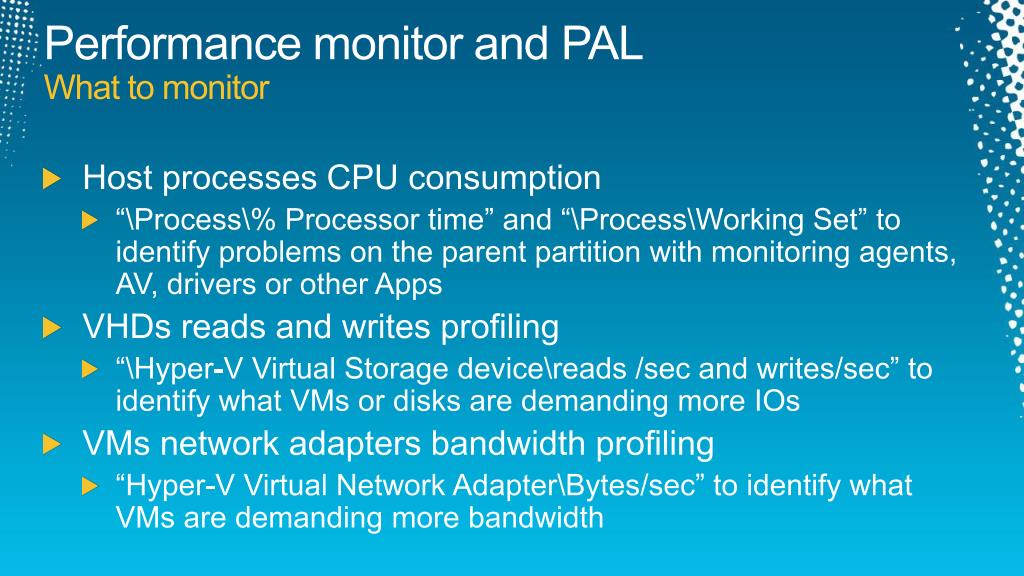 Performance monitor and PAL
What to monitor

Host processes CPU consumption

“\Process\% Processor time” and “\Process\Working Set” to identify problems on the parent partition with monitoring agents, AV, drivers or other Apps

VHDs reads and writes profiling

“\Hyper-V Virtual Storage device\reads /sec and writes/sec” to identify what VMs or disks are demanding more IOs

VMs network adapters bandwidth profiling

“Hyper-V Virtual Network Adapter\Bytes/sec” to identify what VMs are demanding more bandwidth